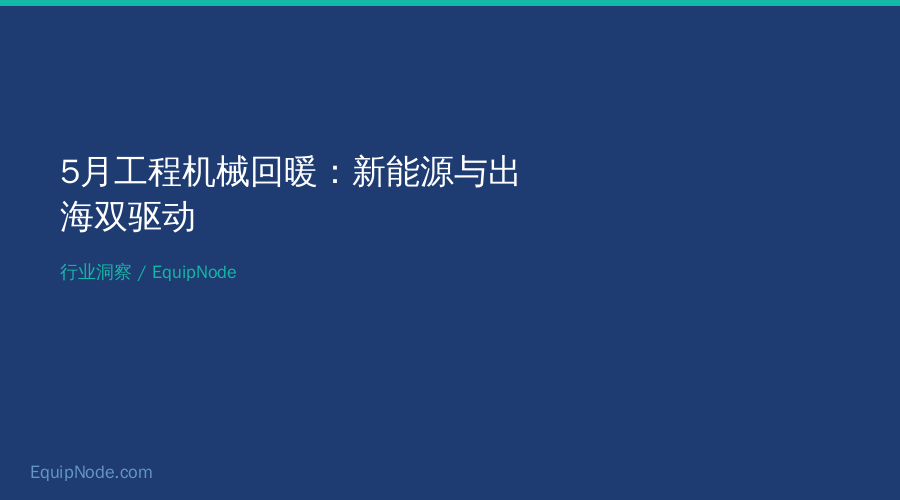 5月工程机械回暖：新能源与出海双驱动

行业洞察 / EquipNode

EquipNode.com